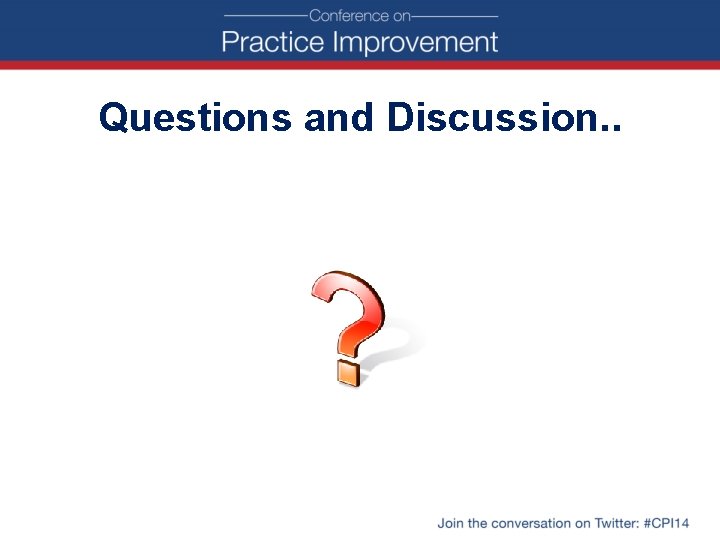 Conference on
Practice Improvement

Questions and Discussion..

?

Join the conversation on Twitter: #CPI14